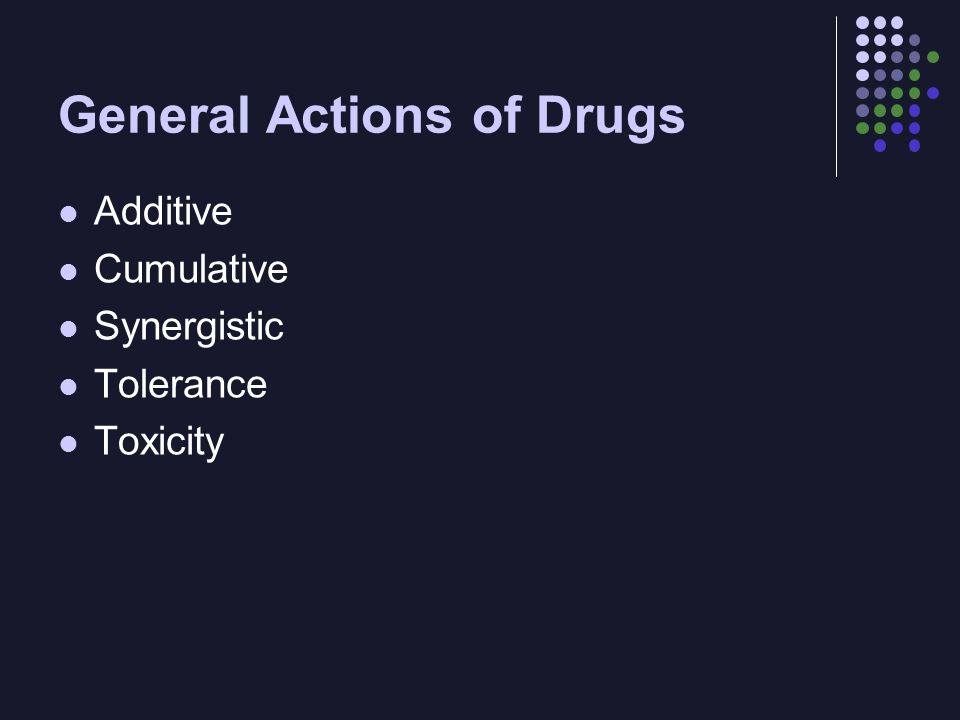 General Actions of Drugs

- Additive
- Cumulative
- Synergistic
- Tolerance
- Toxicity